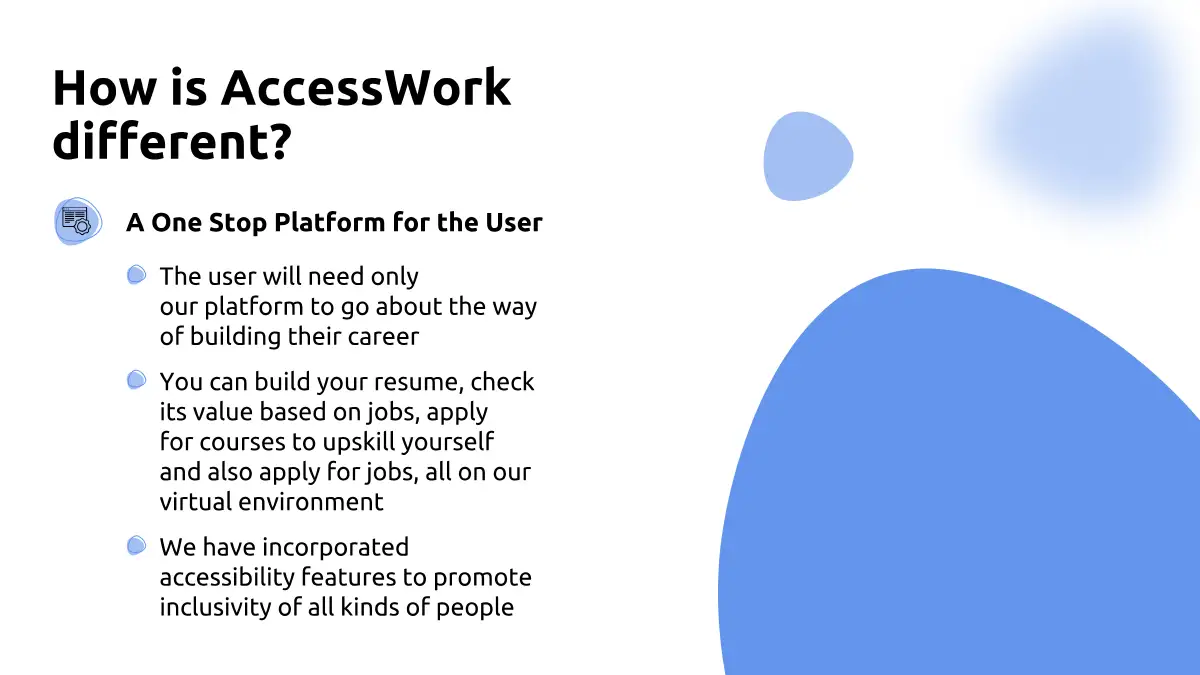 How is AccessWork different?

A One Stop Platform for the User

The user will need only our platform to go about the way of building their career

You can build your resume, check its value based on jobs, apply for courses to upskill yourself and also apply for jobs, all on our virtual environment

We have incorporated accessibility features to promote inclusivity of all kinds of people